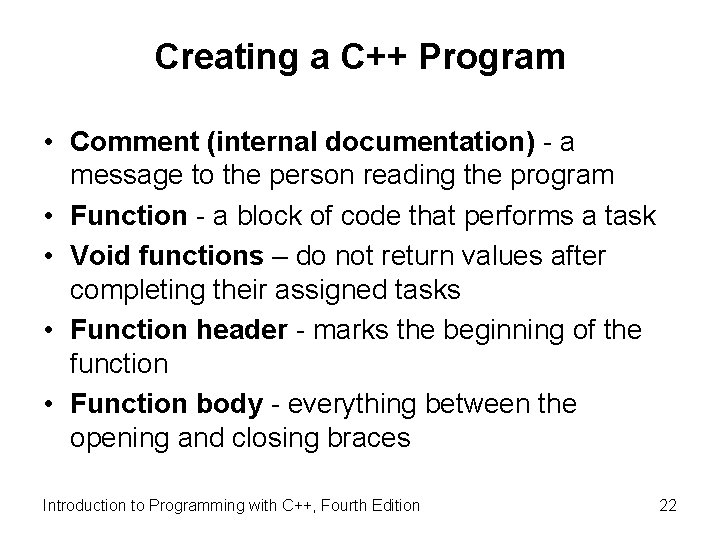 Creating a C++ Program

• Comment (internal documentation) - a message to the person reading the program
• Function - a block of code that performs a task
• Void functions – do not return values after completing their assigned tasks
• Function header - marks the beginning of the function
• Function body - everything between the opening and closing braces

Introduction to Programming with C++, Fourth Edition 22